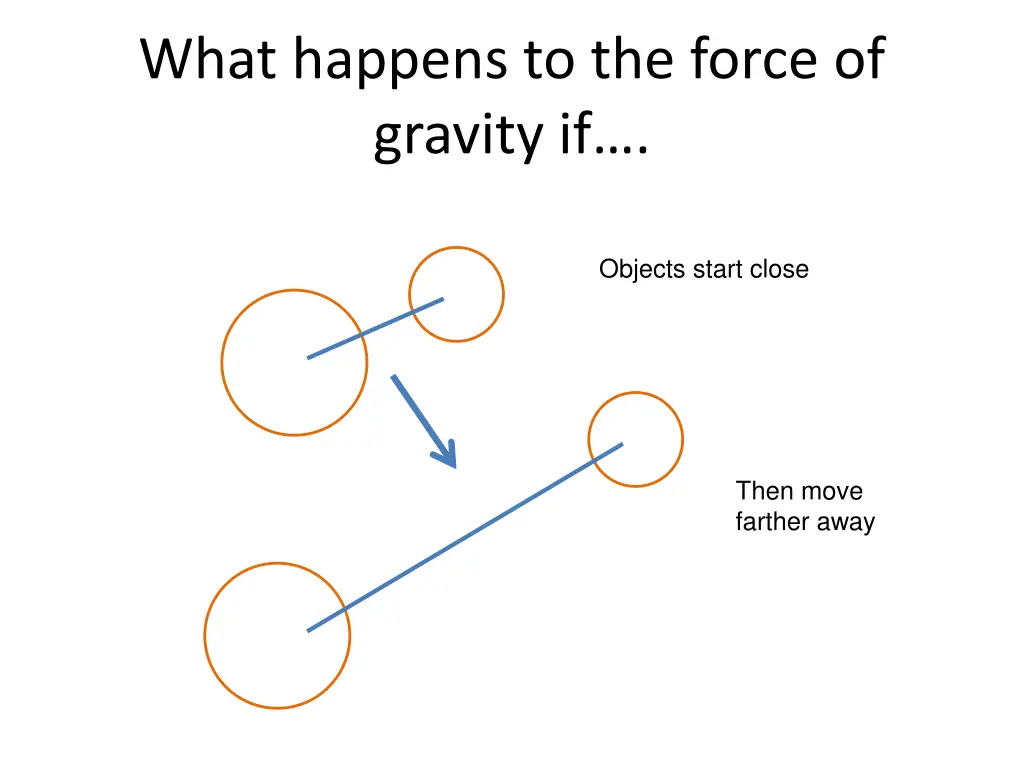 What happens to the force of gravity if….

Objects start close

Then move farther away